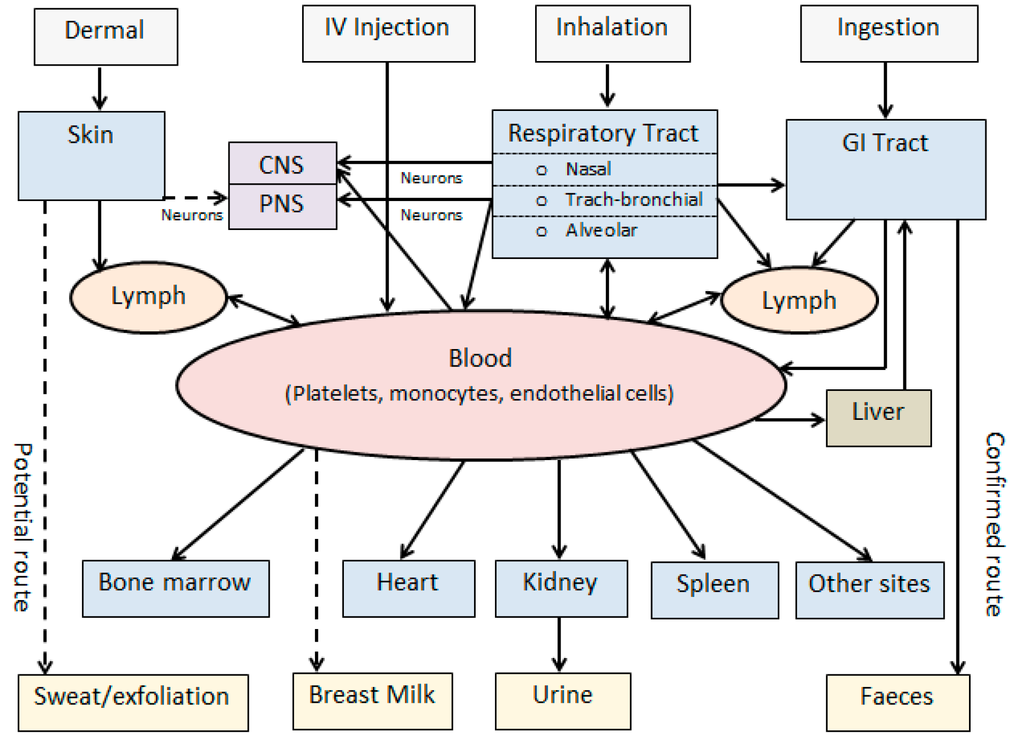 Dermal

IV Injection

Inhalation

Ingestion

Skin

CNS

PNS

Neurons

Neurons

Neurons

Respiratory Tract

o Nasal

o Trach-bronchial

o Alveolar

GI Tract

Lymph

Lymph

Blood

(Platelets, monocytes, endothelial cells)

Liver

Potential route

Confirmed route

Bone marrow

Heart

Kidney

Spleen

Other sites

Sweat/exfoliation

Breast Milk

Urine

Faeces